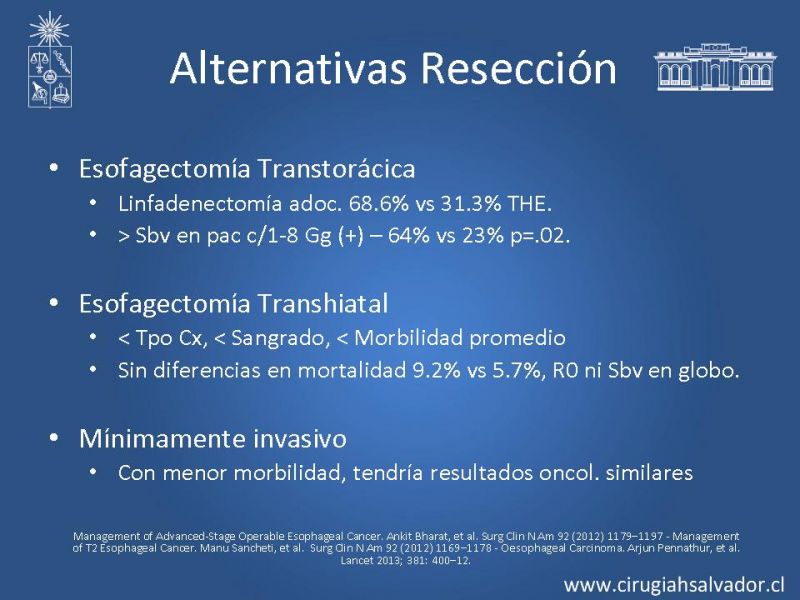 Alternativas Resección

• Esofagectomía Transtorácica
  • Linfadenectomía adoc. 68.6% vs 31.3% THE.
  • > Sbv en pac c/1-8 Gg (+) – 64% vs 23% p=.02.

• Esofagectomía Transhiatal
  • < Tpo Cx, < Sangrado, < Morbilidad promedio
  • Sin diferencias en mortalidad 9.2% vs 5.7%, R0 ni Sbv en globo.

• Mínimamente invasivo
  • Con menor morbilidad, tendría resultados oncol. similares

Management of Advanced-Stage Operable Esophageal Cancer. Ankit Bharat, et al. Surg Clin N Am 92 (2012) 1179–1197 - Management of T2 Esophageal Cancer. Manu Sancheti, et al. Surg Clin N Am 92 (2012) 1169–1178 - Oesophageal Carcinoma. Arjun Pennathur, et al. Lancet 2013; 381: 400–12.

www.cirugiahsalvador.cl